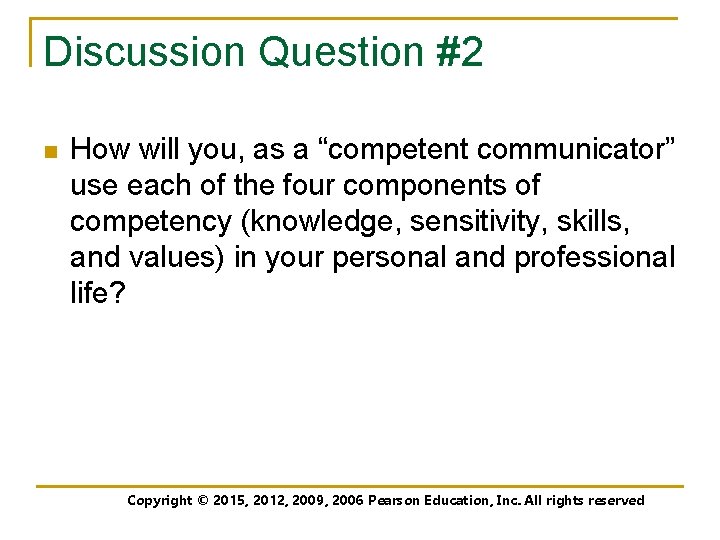 Discussion Question #2

How will you, as a “competent communicator” use each of the four components of competency (knowledge, sensitivity, skills, and values) in your personal and professional life?

Copyright © 2015, 2012, 2009, 2006 Pearson Education, Inc. All rights reserved